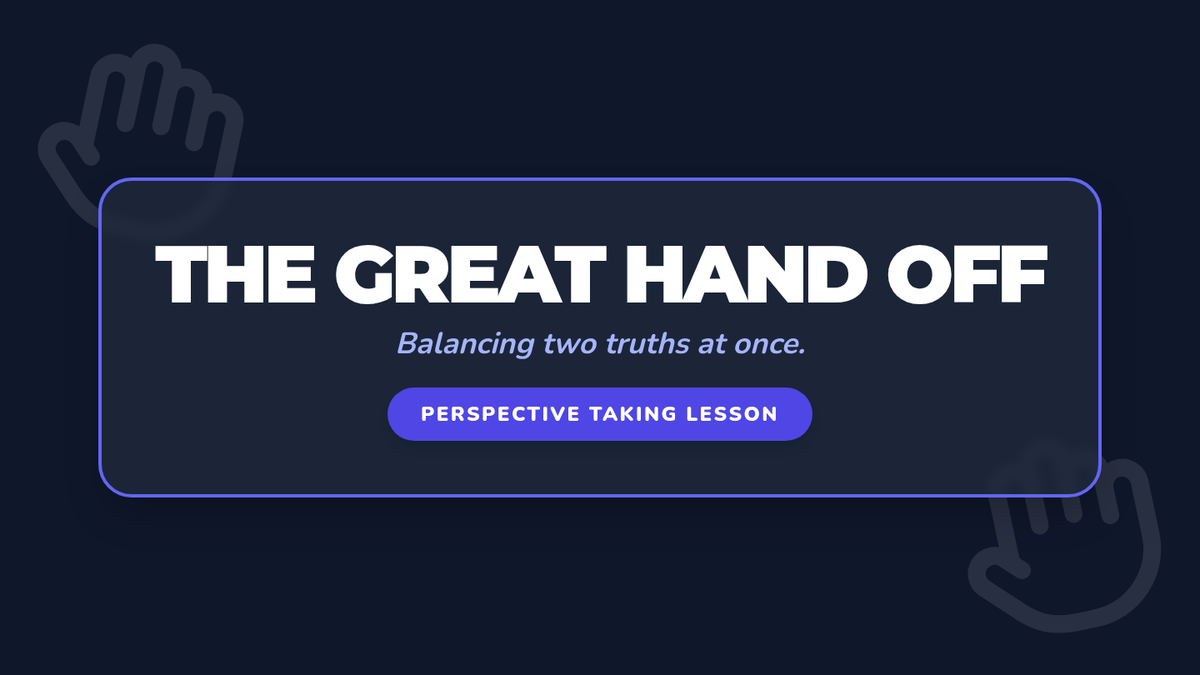 THE GREAT HAND OFF

Balancing two truths at once.

PERSPECTIVE TAKING LESSON